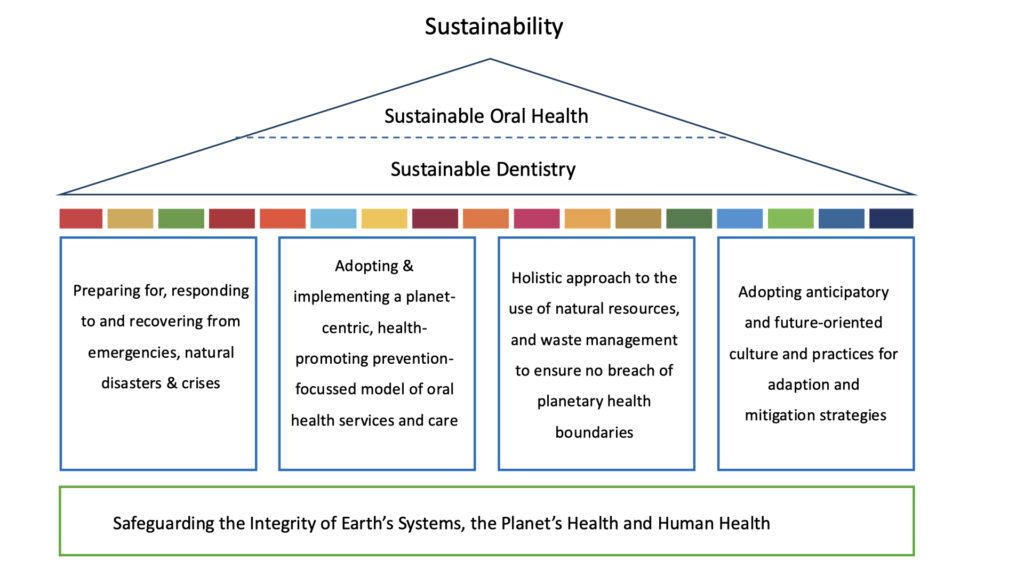 Sustainability

Sustainable Oral Health

Sustainable Dentistry

Preparing for, responding to and recovering from emergencies, natural disasters & crises

Adopting & implementing a planet-centric, health-promoting prevention-focussed model of oral health services and care

Holistic approach to the use of natural resources, and waste management to ensure no breach of planetary health boundaries

Adopting anticipatory and future-oriented culture and practices for adaption and mitigation strategies

Safeguarding the Integrity of Earth's Systems, the Planet's Health and Human Health